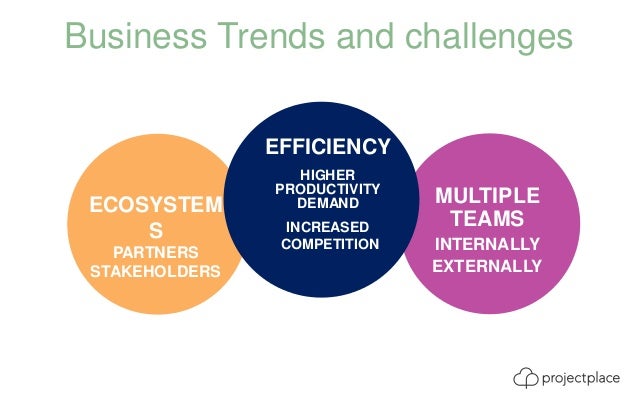 Business Trends and challenges

ECOSYSTEMS
PARTNERS
STAKEHOLDERS

EFFICIENCY
HIGHER PRODUCTIVITY DEMAND
INCREASED COMPETITION

MULTIPLE TEAMS
INTERNALLY
EXTERNALLY

projectplace